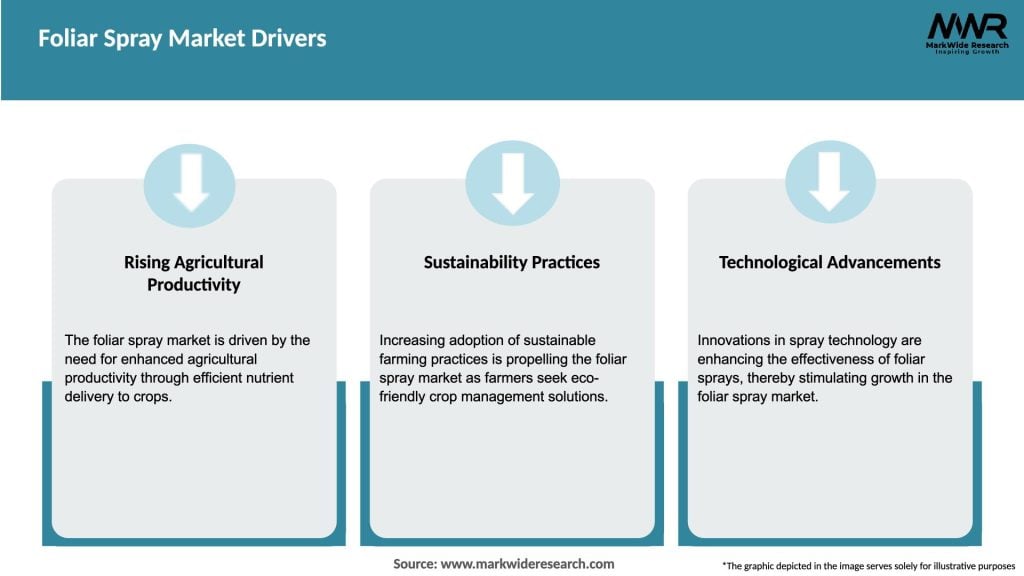 Foliar Spray Market Drivers

MWR
MarkWide Research
Inspiring Growth

Rising Agricultural Productivity

The foliar spray market is driven by the need for enhanced agricultural productivity through efficient nutrient delivery to crops.

Sustainability Practices

Increasing adoption of sustainable farming practices is propelling the foliar spray market as farmers seek eco-friendly crop management solutions.

Technological Advancements

Innovations in spray technology are enhancing the effectiveness of foliar sprays, thereby stimulating growth in the foliar spray market.

Source: www.markwideresearch.com

*The graphic depicted in the image serves solely for illustrative purposes